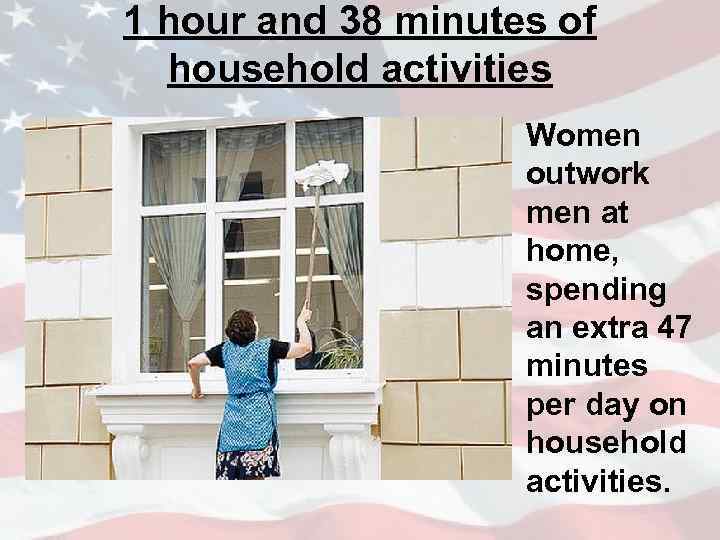 1 hour and 38 minutes of household activities

Women outwork men at home, spending an extra 47 minutes per day on household activities.